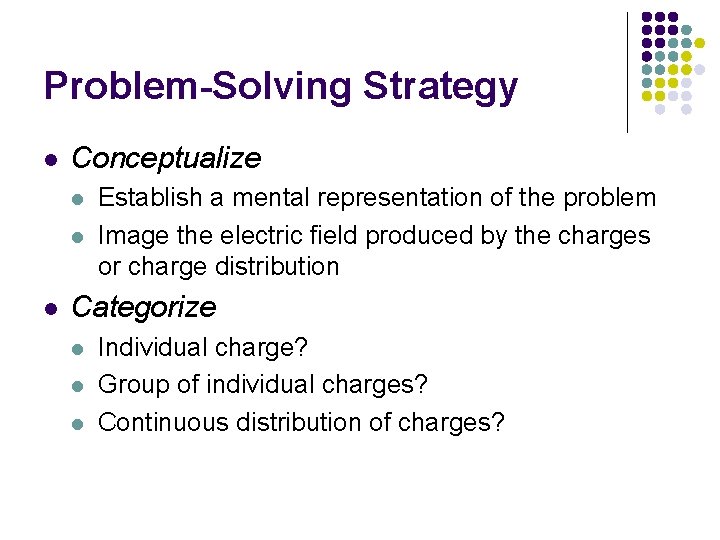 Problem-Solving Strategy

- Conceptualize
  - Establish a mental representation of the problem
  - Image the electric field produced by the charges or charge distribution
- Categorize
  - Individual charge?
  - Group of individual charges?
  - Continuous distribution of charges?